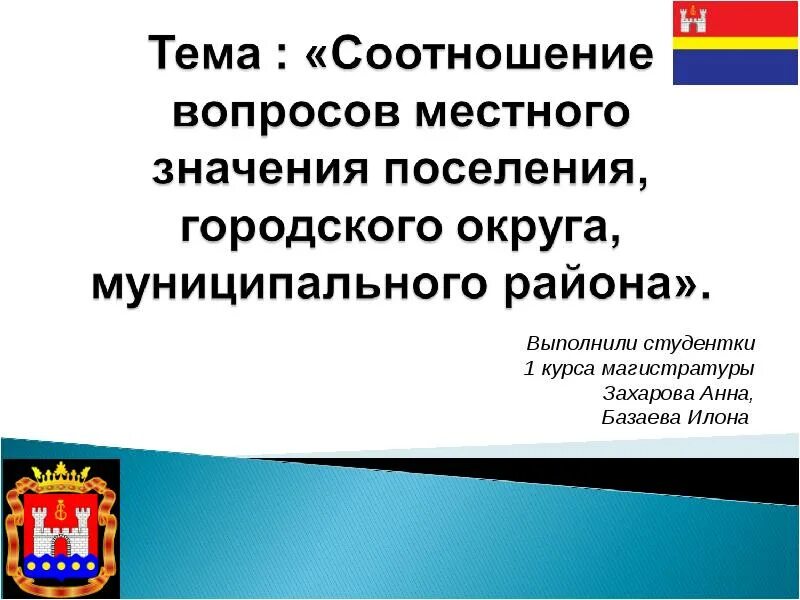 Тема : «Соотношение вопросов местного значения поселения, городского округа, муниципального района».

Выполнили студентки
1 курса магистратуры
Захарова Анна,
Базаева Илона